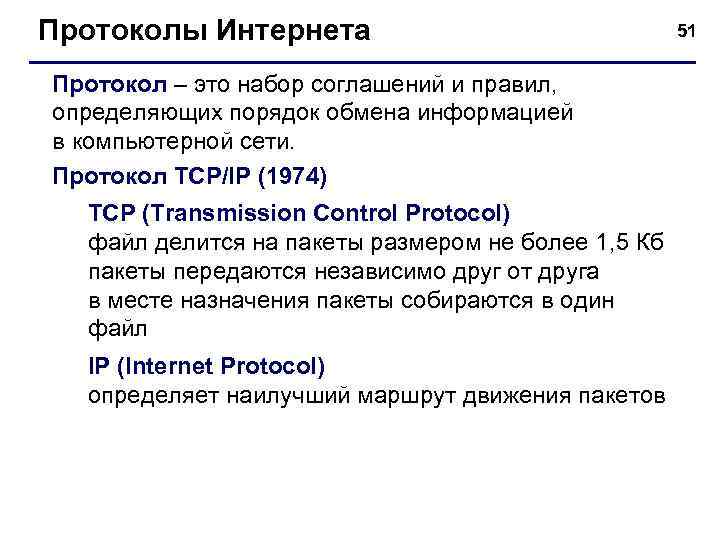 Протоколы Интернета

51

Протокол – это набор соглашений и правил, определяющих порядок обмена информацией в компьютерной сети.

Протокол TCP/IP (1974)

TCP (Transmission Control Protocol)
файл делится на пакеты размером не более 1,5 Кб
пакеты передаются независимо друг от друга
в месте назначения пакеты собираются в один файл

IP (Internet Protocol)
определяет наилучший маршрут движения пакетов